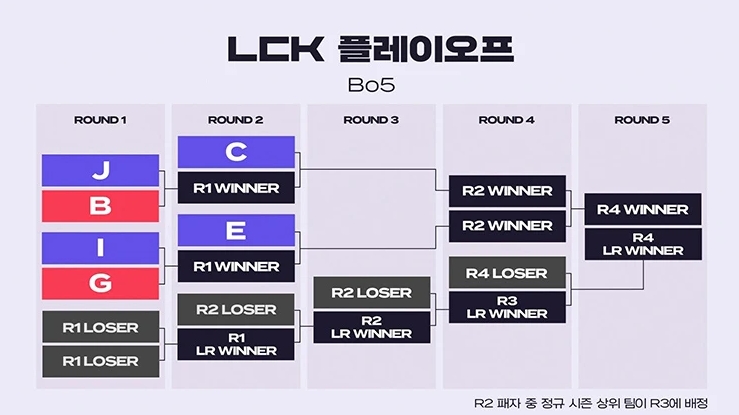 LCK 플레이오프

Bo5

ROUND 1

J

B

I

G

R1 LOSER

R1 LOSER

ROUND 2

C

R1 WINNER

E

R1 WINNER

R2 LOSER

R1 LR WINNER

ROUND 3

R2 LOSER

R2 LR WINNER

ROUND 4

R2 WINNER

R2 WINNER

R4 LOSER

R3 LR WINNER

ROUND 5

R4 WINNER

R4 LR WINNER

R2 패자 중 정규 시즌 상위 팀이 R3에 배정